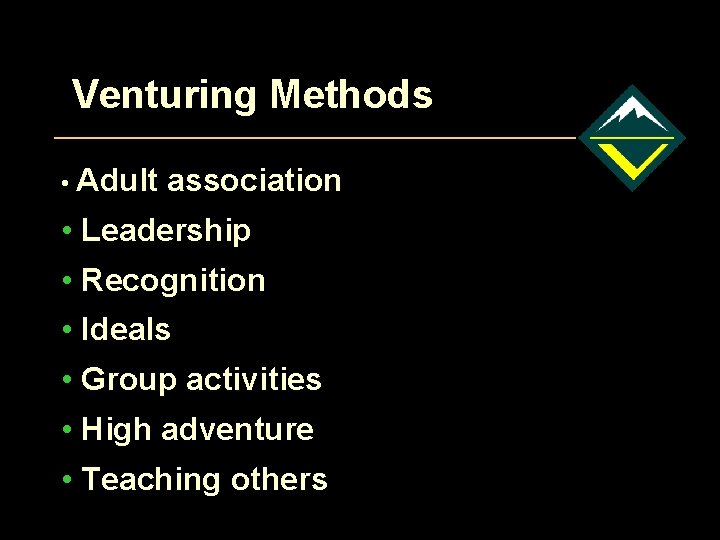 Venturing Methods

• Adult association
• Leadership
• Recognition
• Ideals
• Group activities
• High adventure
• Teaching others